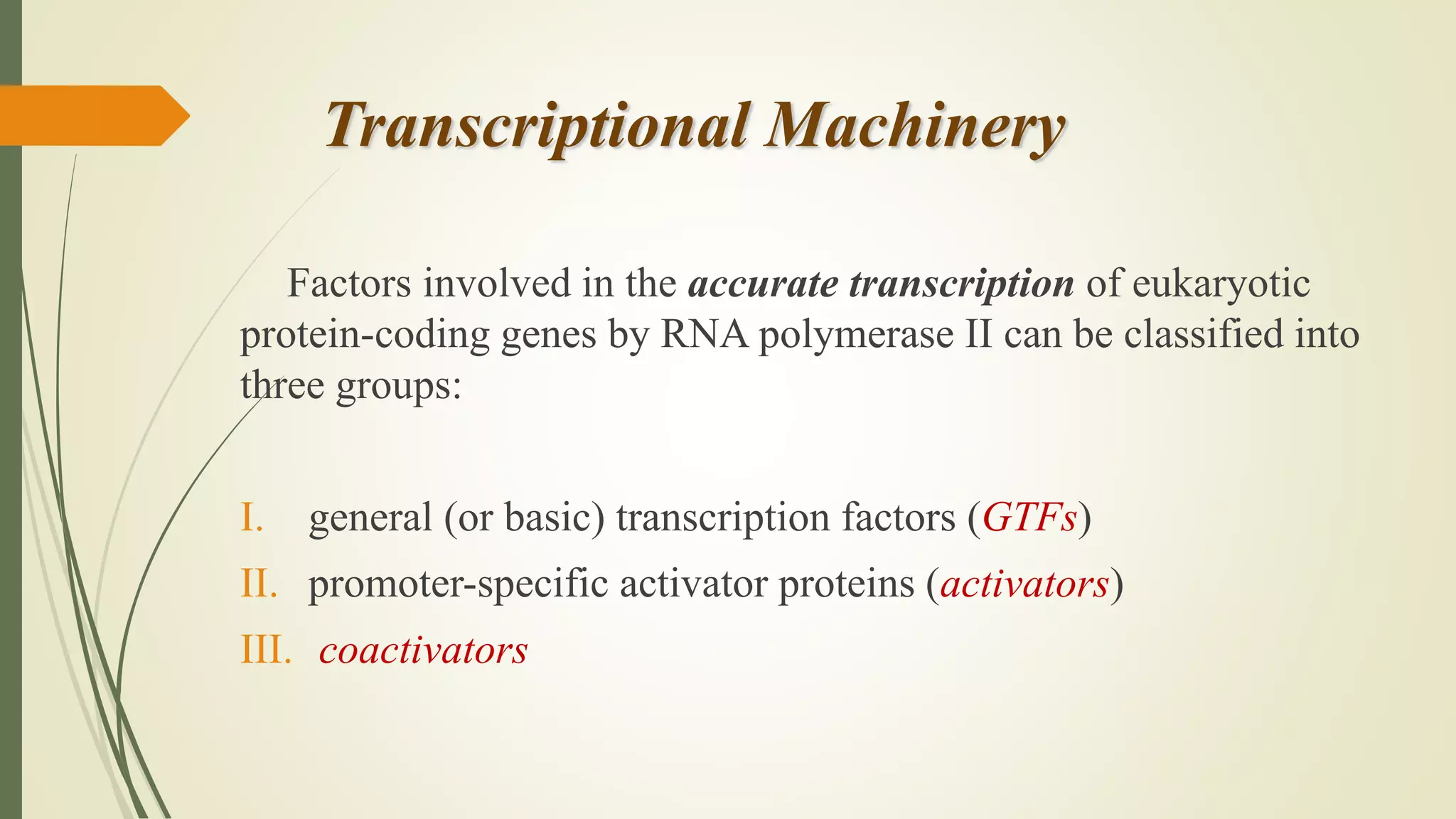 Transcriptional Machinery

Factors involved in the accurate transcription of eukaryotic protein-coding genes by RNA polymerase II can be classified into three groups:

I. general (or basic) transcription factors (GTFs)
II. promoter-specific activator proteins (activators)
III. coactivators